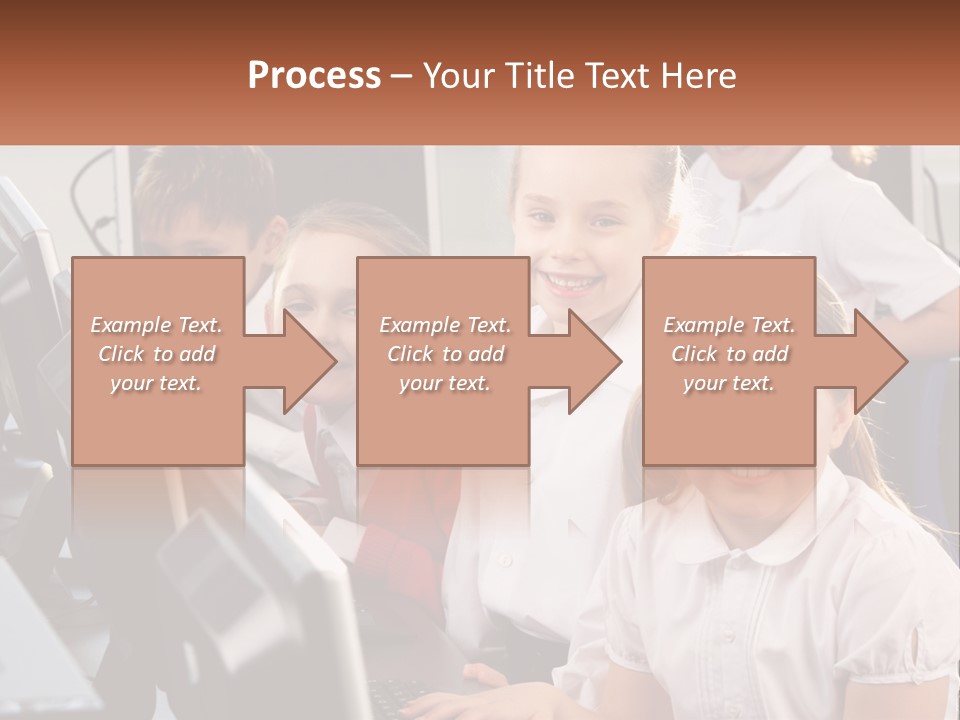 Process – Your Title Text Here

Example Text. Click to add your text.

Example Text. Click to add your text.

Example Text. Click to add your text.